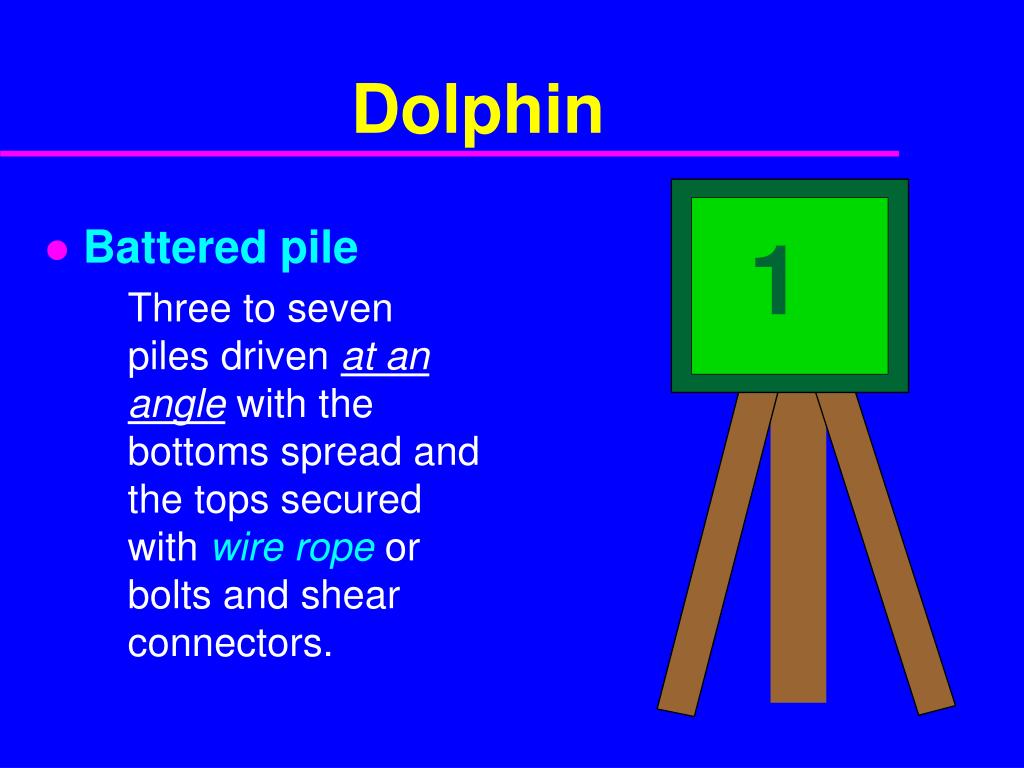 Dolphin

● Battered pile

Three to seven piles driven at an angle with the bottoms spread and the tops secured with wire rope or bolts and shear connectors.

1